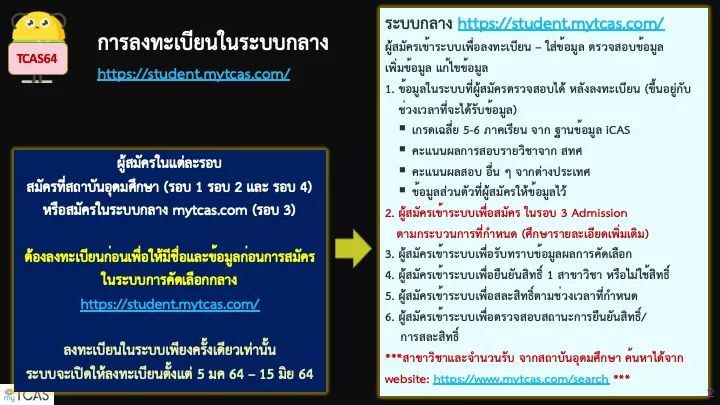 TCAS64

การลงทะเบียนในระบบกลาง
https://student.mytcas.com/

ผู้สมัครในแต่ละรอบ
สมัครที่สถาบันอุดมศึกษา (รอบ 1 รอบ 2 และ รอบ 4)
หรือสมัครในระบบกลาง mytcas.com (รอบ 3)

ต้องลงทะเบียนก่อนเพื่อให้มีชื่อและข้อมูลก่อนการสมัคร ในระบบการคัดเลือกกลาง
https://student.mytcas.com/

ลงทะเบียนในระบบเพียงครั้งเดียวเท่านั้น
ระบบจะเปิดให้ลงทะเบียนตั้งแต่ 5 มค 64 – 15 มิย 64

ระบบกลาง https://student.mytcas.com/
ผู้สมัครเข้าระบบเพื่อลงทะเบียน – ใส่ข้อมูล ตรวจสอบข้อมูล เพิ่มข้อมูล แก้ไขข้อมูล
1. ข้อมูลในระบบที่ผู้สมัครตรวจสอบได้ หลังลงทะเบียน (ขึ้นอยู่กับช่วงเวลาที่จะได้รับข้อมูล)
▪ เกรดเฉลี่ย 5-6 ภาคเรียน จาก ฐานข้อมูล iCAS
▪ คะแนนผลการสอบรายวิชาจาก สทศ
▪ คะแนนผลสอบ อื่น ๆ จากต่างประเทศ
▪ ข้อมูลส่วนตัวที่ผู้สมัครให้ข้อมูลไว้
2. ผู้สมัครเข้าระบบเพื่อสมัคร ในรอบ 3 Admission ตามกระบวนการที่กำหนด (ศึกษารายละเอียดเพิ่มเติม)
3. ผู้สมัครเข้าระบบเพื่อรับทราบข้อมูลผลการคัดเลือก
4. ผู้สมัครเข้าระบบเพื่อยืนยันสิทธิ์ 1 สาขาวิชา หรือไม่ใช้สิทธิ์
5. ผู้สมัครเข้าระบบเพื่อสละสิทธิ์ตามช่วงเวลาที่กำหนด
6. ผู้สมัครเข้าระบบเพื่อตรวจสอบสถานะการยืนยันสิทธิ์/การสละสิทธิ์
***สาขาวิชาและจำนวนรับ จากสถาบันอุดมศึกษา ค้นหาได้จาก website: https://www.mytcas.com/search ***

my TCAS

2